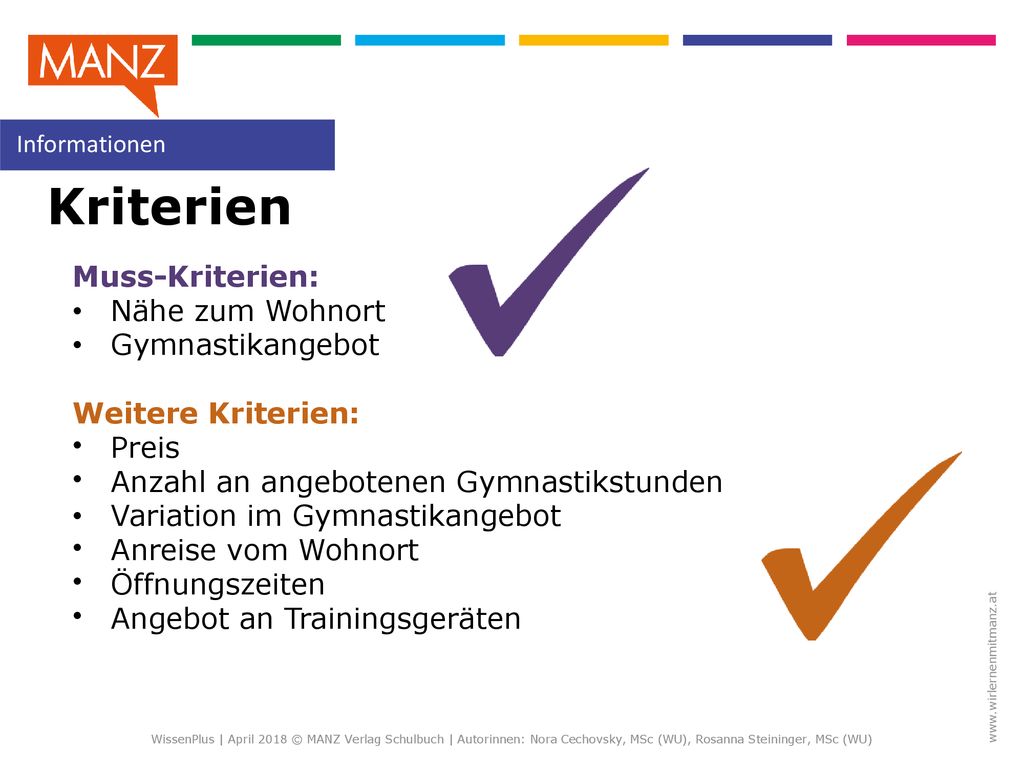 MANZ

Informationen

Kriterien

Muss-Kriterien:
• Nähe zum Wohnort
• Gymnastikangebot

Weitere Kriterien:
• Preis
• Anzahl an angebotenen Gymnastikstunden
• Variation im Gymnastikangebot
• Anreise vom Wohnort
• Öffnungszeiten
• Angebot an Trainingsgeräten

www.wirlernenmitmanz.at

WissenPlus | April 2018 © MANZ Verlag Schulbuch | Autorinnen: Nora Cechovsky, MSc (WU), Rosanna Steininger, MSc (WU)